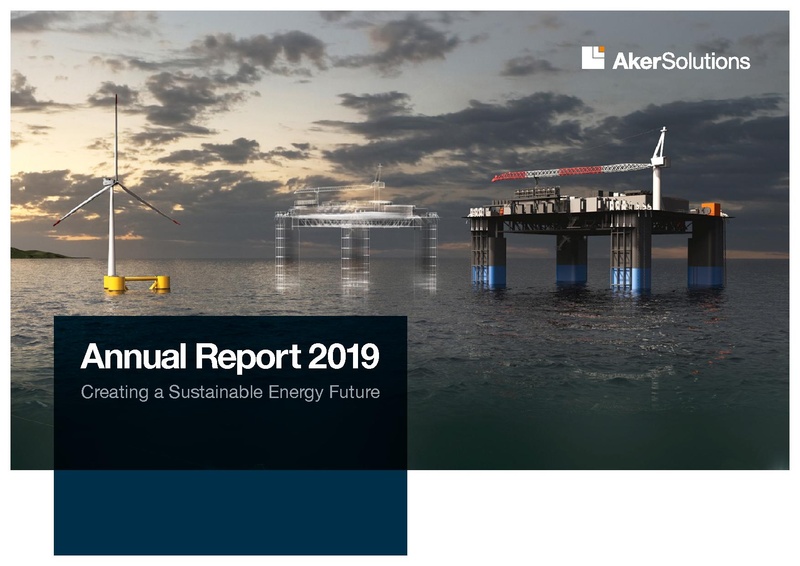 AkerSolutions

Annual Report 2019
Creating a Sustainable Energy Future